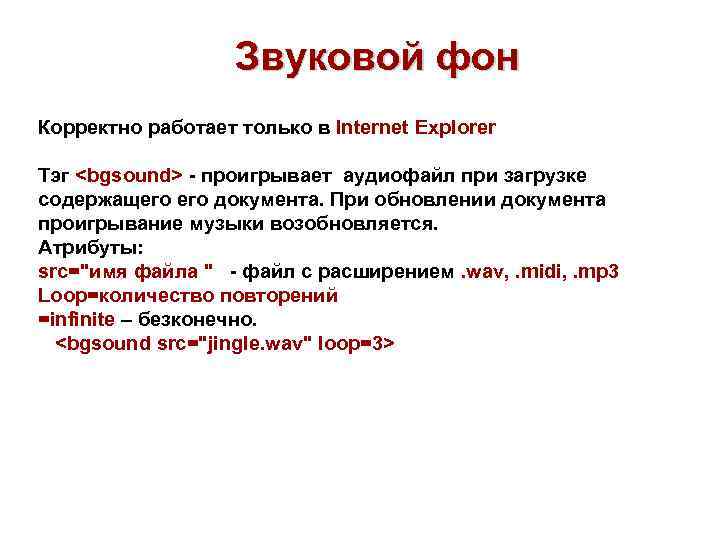 Звуковой фон

Корректно работает только в Internet Explorer

Тэг <bgsound> - проигрывает аудиофайл при загрузке содержащего его документа. При обновлении документа проигрывание музыки возобновляется.
Атрибуты:
src="имя файла " - файл с расширением .wav, .midi, .mp3
Loop=количество повторений
=infinite – безконечно.
<bgsound src="jingle.wav" loop=3>